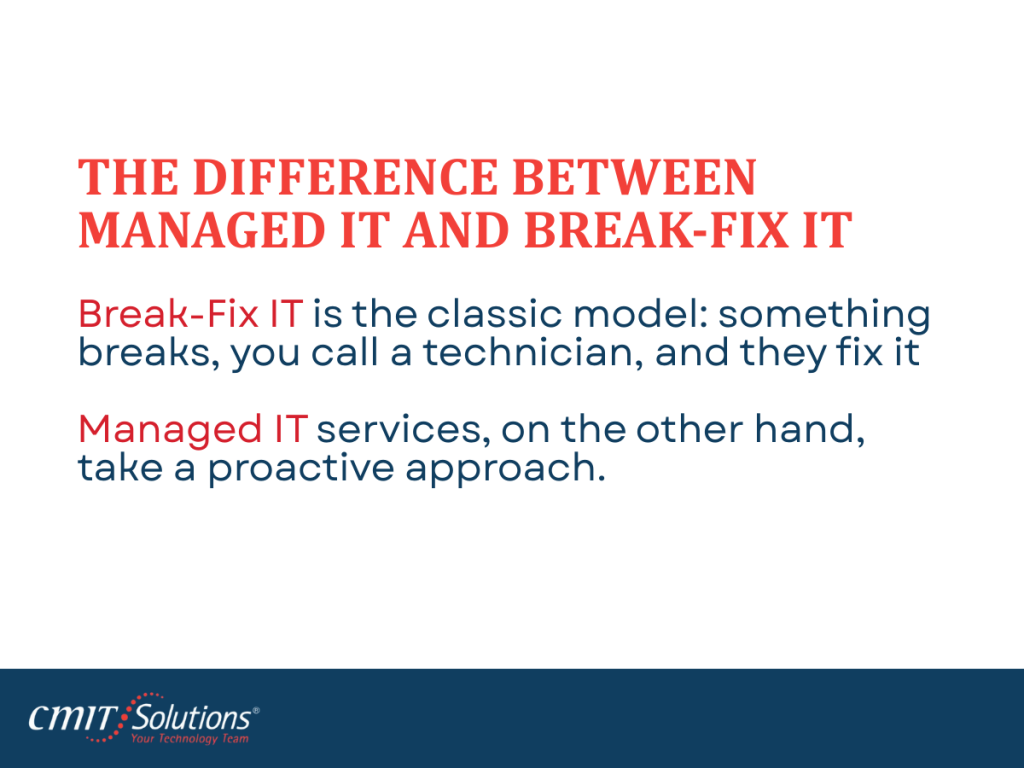 THE DIFFERENCE BETWEEN MANAGED IT AND BREAK-FIX IT

Break-Fix IT is the classic model: something breaks, you call a technician, and they fix it

Managed IT services, on the other hand, take a proactive approach.

CMIT Solutions®
Your Technology Team